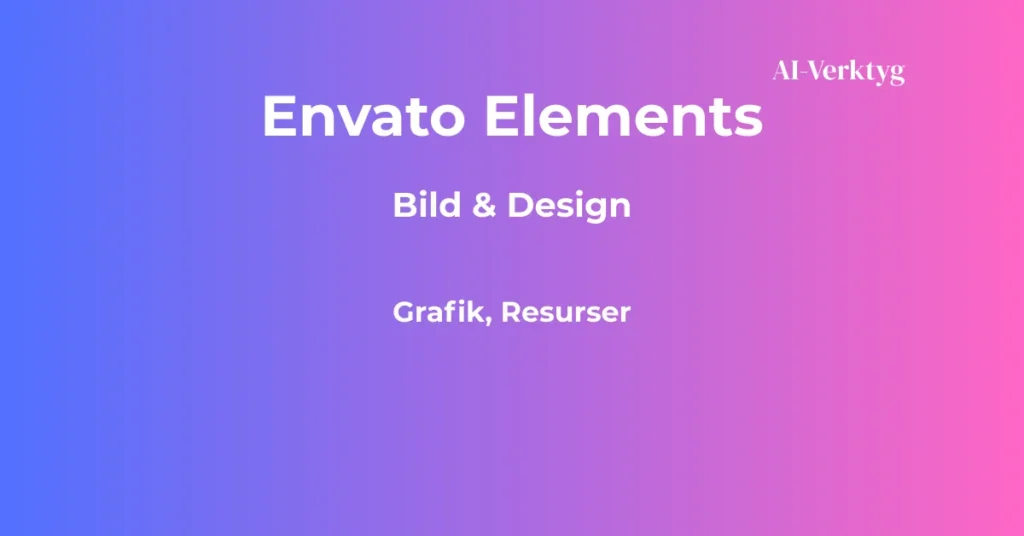 AI-Verktyg

Envato Elements

Bild & Design

Grafik, Resurser